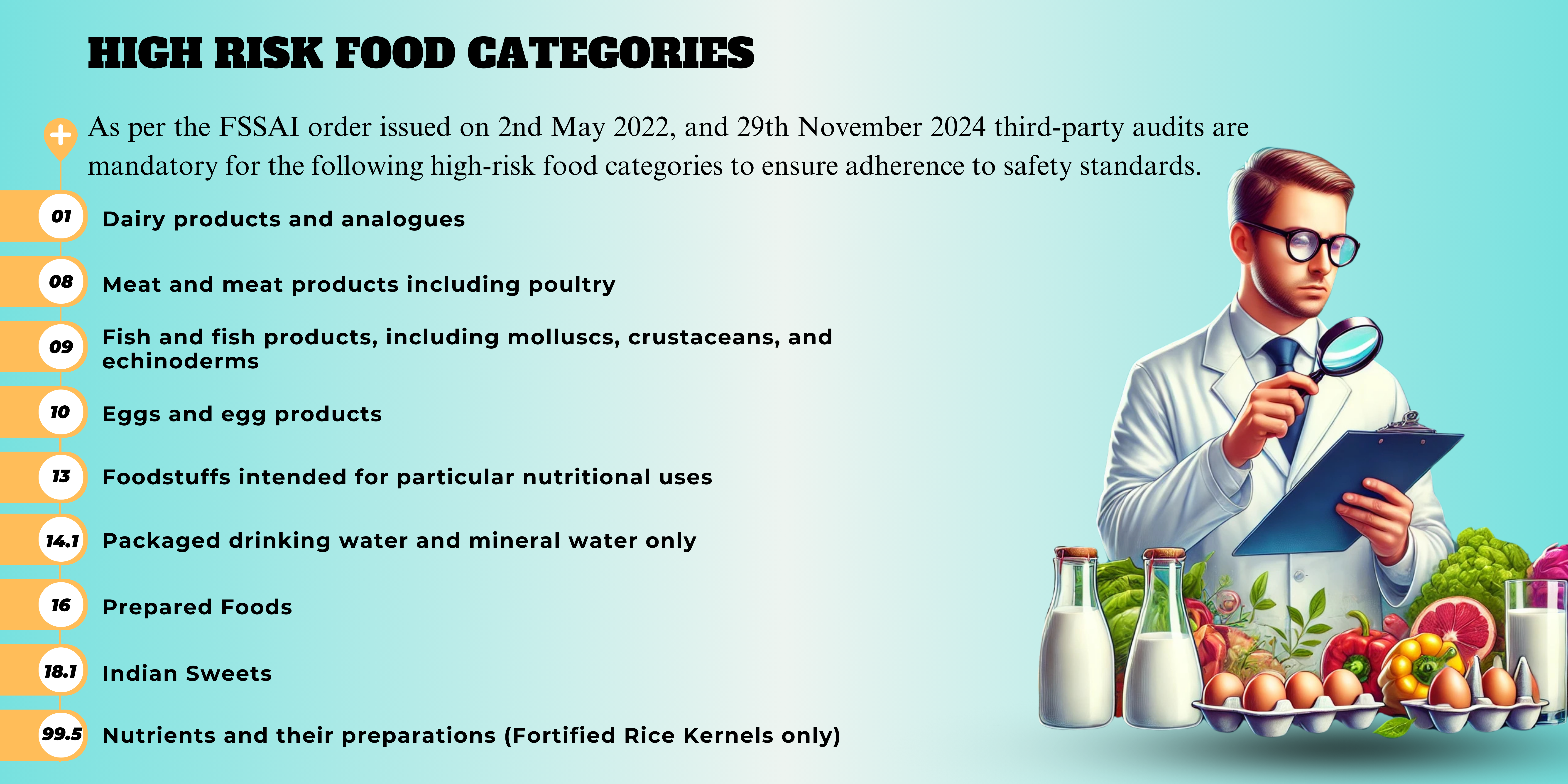 HIGH RISK FOOD CATEGORIES

As per the FSSAI order issued on 2nd May 2022, and 29th November 2024 third-party audits are mandatory for the following high-risk food categories to ensure adherence to safety standards.

01 Dairy products and analogues

08 Meat and meat products including poultry

09 Fish and fish products, including molluscs, crustaceans, and echinoderms

10 Eggs and egg products

13 Foodstuffs intended for particular nutritional uses

14.1 Packaged drinking water and mineral water only

16 Prepared Foods

18.1 Indian Sweets

99.5 Nutrients and their preparations (Fortified Rice Kernels only)